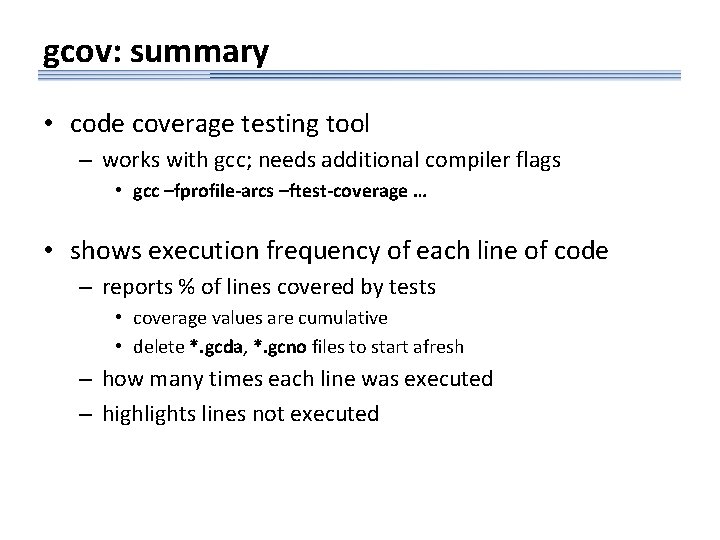 gcov: summary

• code coverage testing tool
– works with gcc; needs additional compiler flags
• gcc –fprofile-arcs –ftest-coverage …

• shows execution frequency of each line of code
– reports % of lines covered by tests
• coverage values are cumulative
• delete *.gcda, *.gcno files to start afresh
– how many times each line was executed
– highlights lines not executed